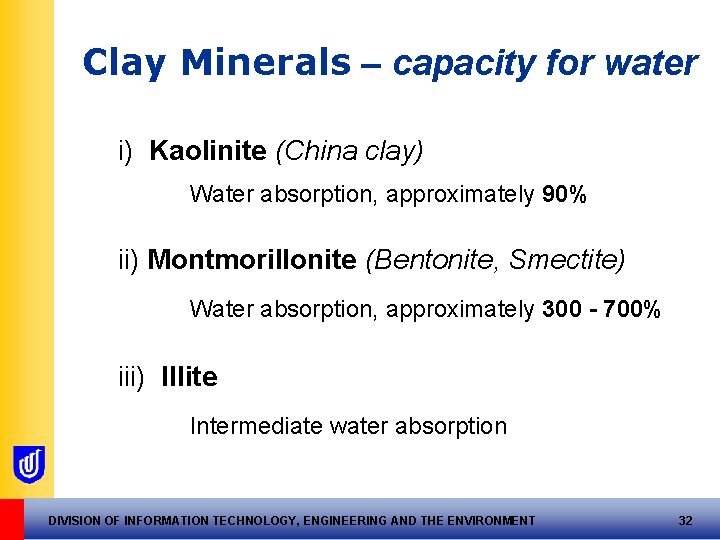 Clay Minerals – capacity for water

i) Kaolinite (China clay)

Water absorption, approximately 90%

ii) Montmorillonite (Bentonite, Smectite)

Water absorption, approximately 300 - 700%

iii) Illite

Intermediate water absorption

DIVISION OF INFORMATION TECHNOLOGY, ENGINEERING AND THE ENVIRONMENT 32